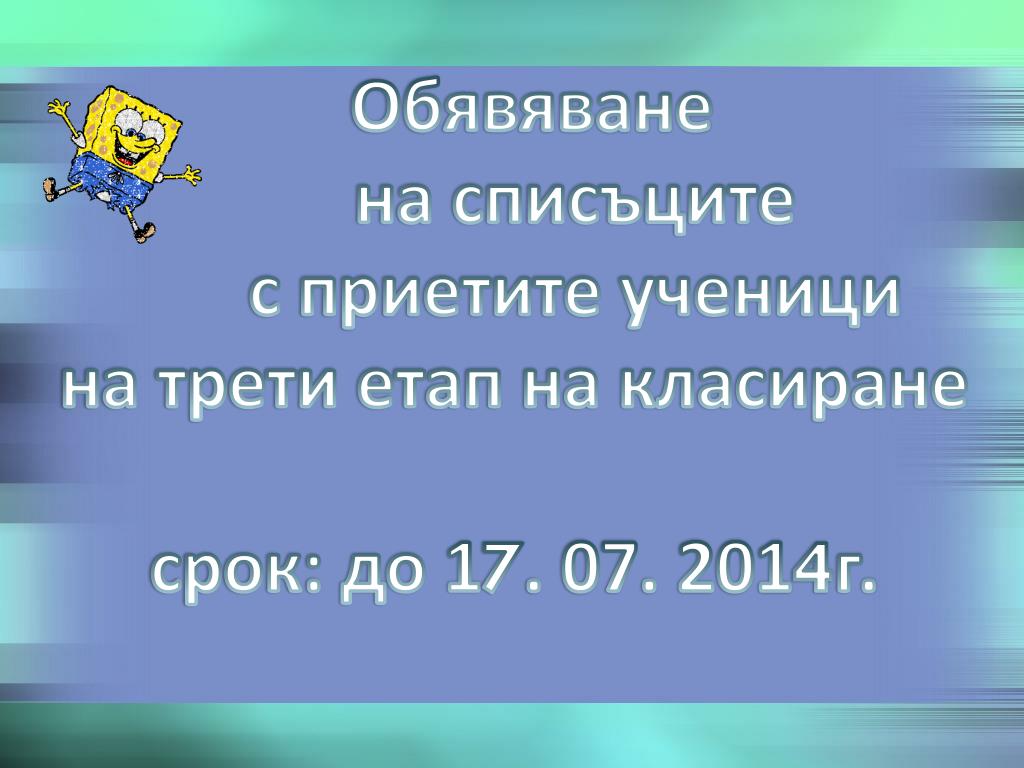 Обявяване
на списъците
с приетите ученици
на трети етап на класиране

срок: до 17. 07. 2014г.